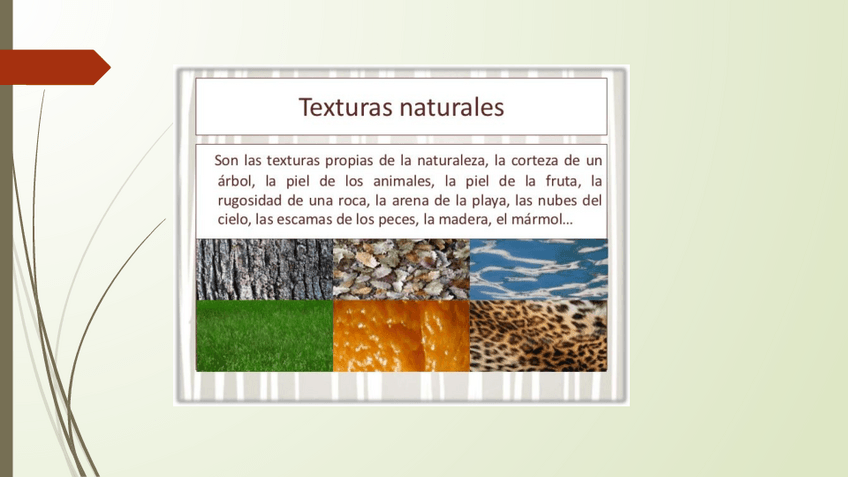 Texturas naturales

Son las texturas propias de la naturaleza, la corteza de un árbol, la piel de los animales, la piel de la fruta, la rugosidad de una roca, la arena de la playa, las nubes del cielo, las escamas de los peces, la madera, el mármol...